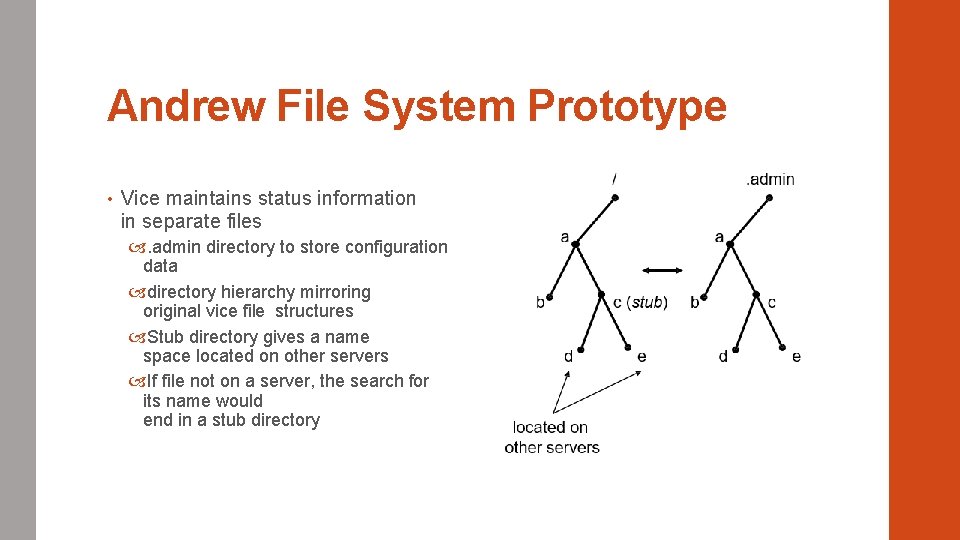 Andrew File System Prototype

• Vice maintains status information in separate files

.admin directory to store configuration data

directory hierarchy mirroring original vice file structures

Stub directory gives a name space located on other servers

If file not on a server, the search for its name would end in a stub directory

/

a

b

c (stub)

d

e

located on other servers

.admin

a

b

c

d

e